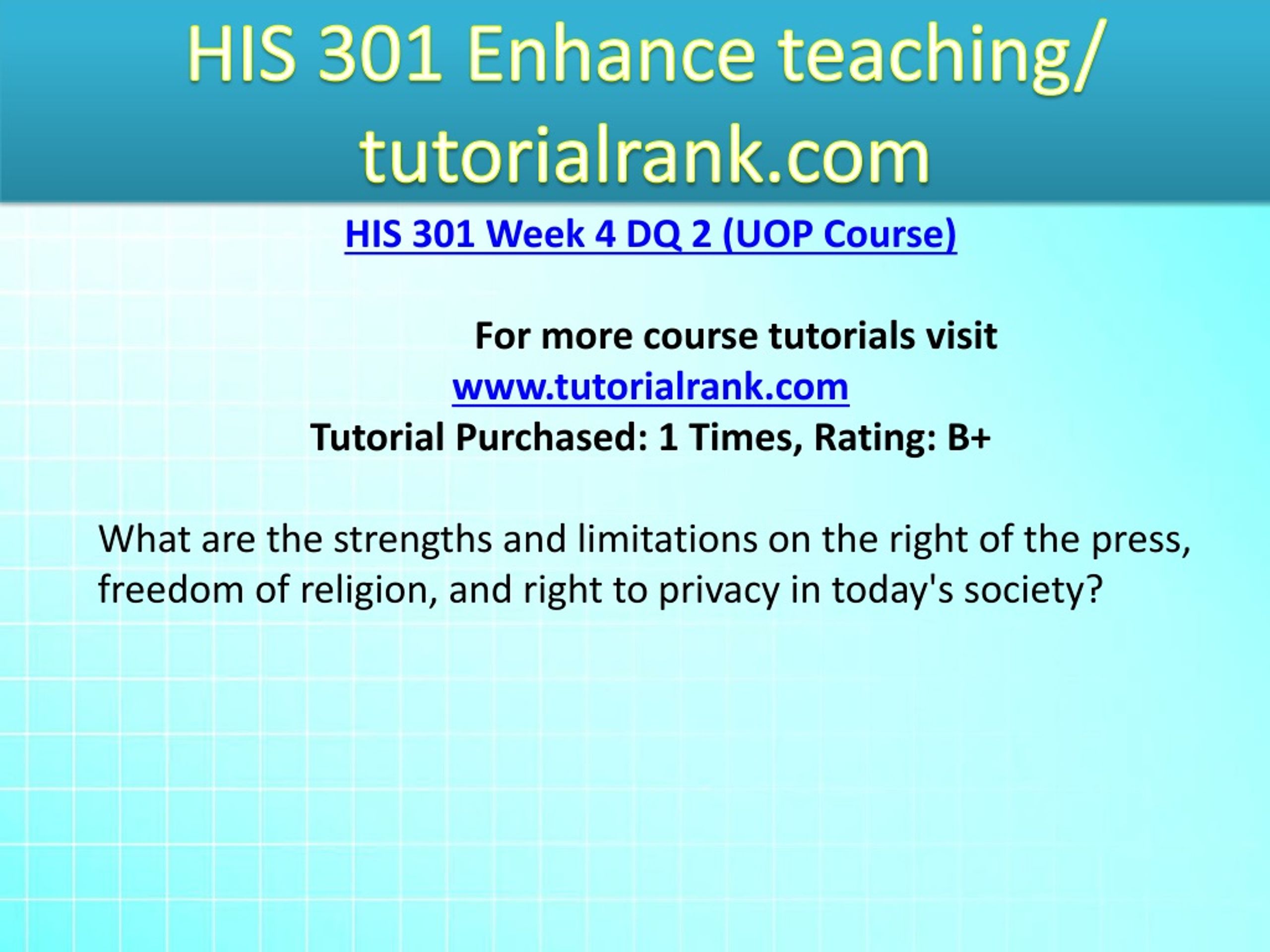 HIS 301 Enhance teaching/ tutorialrank.com

HIS 301 Week 4 DQ 2 (UOP Course)

For more course tutorials visit
www.tutorialrank.com
Tutorial Purchased: 1 Times, Rating: B+

What are the strengths and limitations on the right of the press, freedom of religion, and right to privacy in today's society?